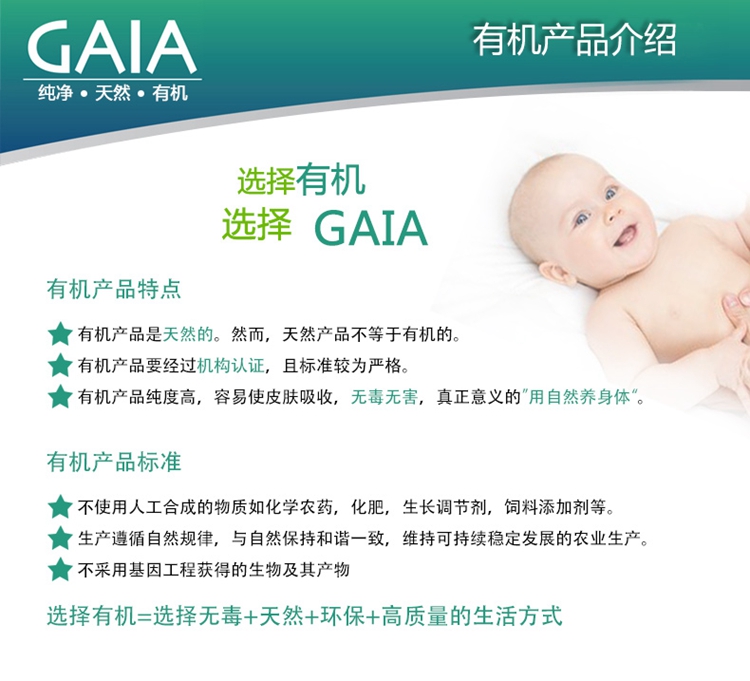 GAIA
纯净 • 天然 • 有机

有机产品介绍

选择有机
选择 GAIA

有机产品特点

有机产品是天然的。然而，天然产品不等于有机的。

有机产品要经过机构认证，且标准较为严格。

有机产品纯度高，容易使皮肤吸收，无毒无害，真正意义的"用自然养身体"。

有机产品标准

不使用人工合成的物质如化学农药，化肥，生长调节剂，饲料添加剂等。

生产遵循自然规律，与自然保持和谐一致，维持可持续稳定发展的农业生产。

不采用基因工程获得的生物及其产物

选择有机=选择无毒+天然+环保+高质量的生活方式